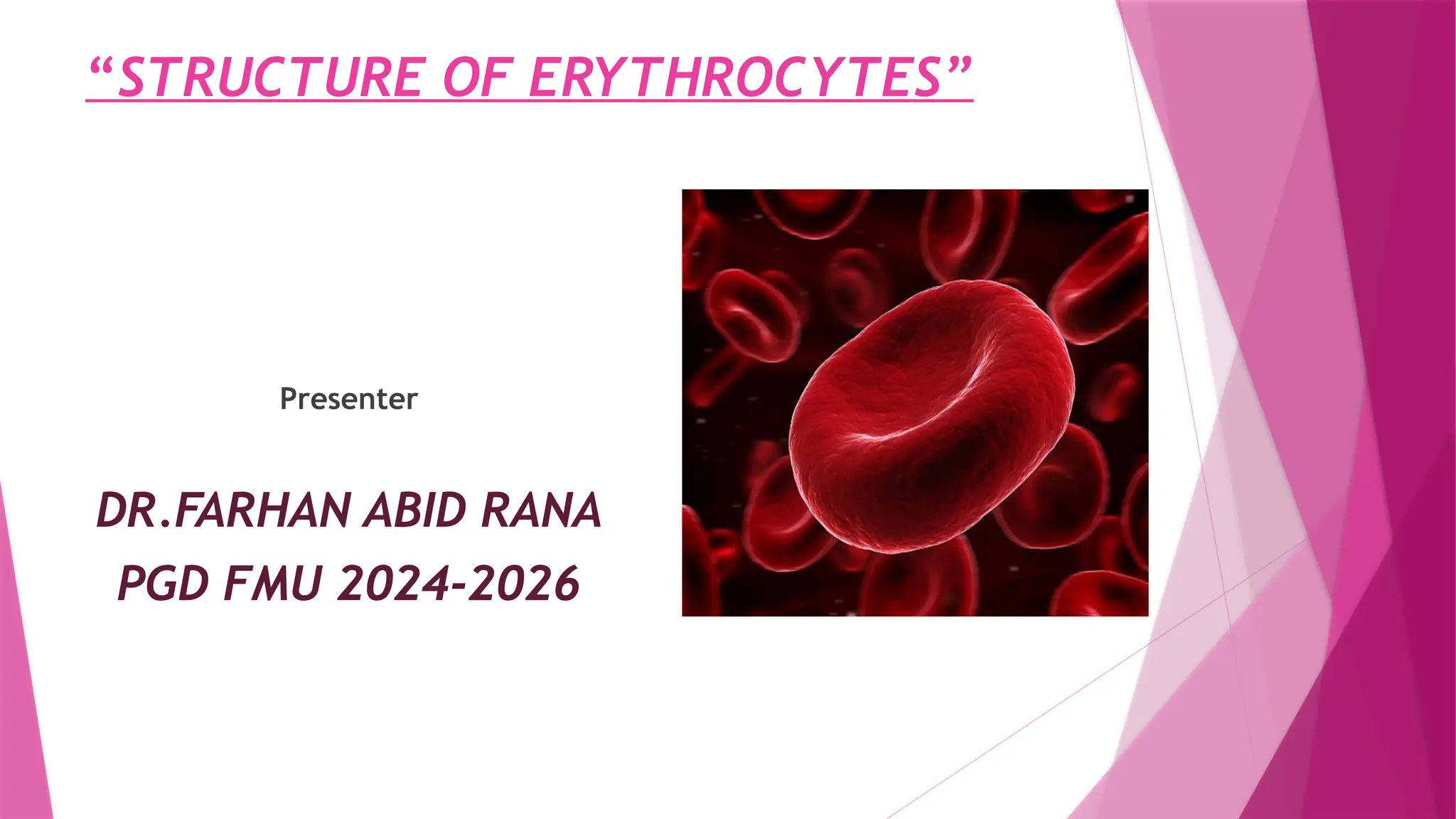 “STRUCTURE OF ERYTHROCYTES”

Presenter

DR.FARHAN ABID RANA
PGD FMU 2024-2026